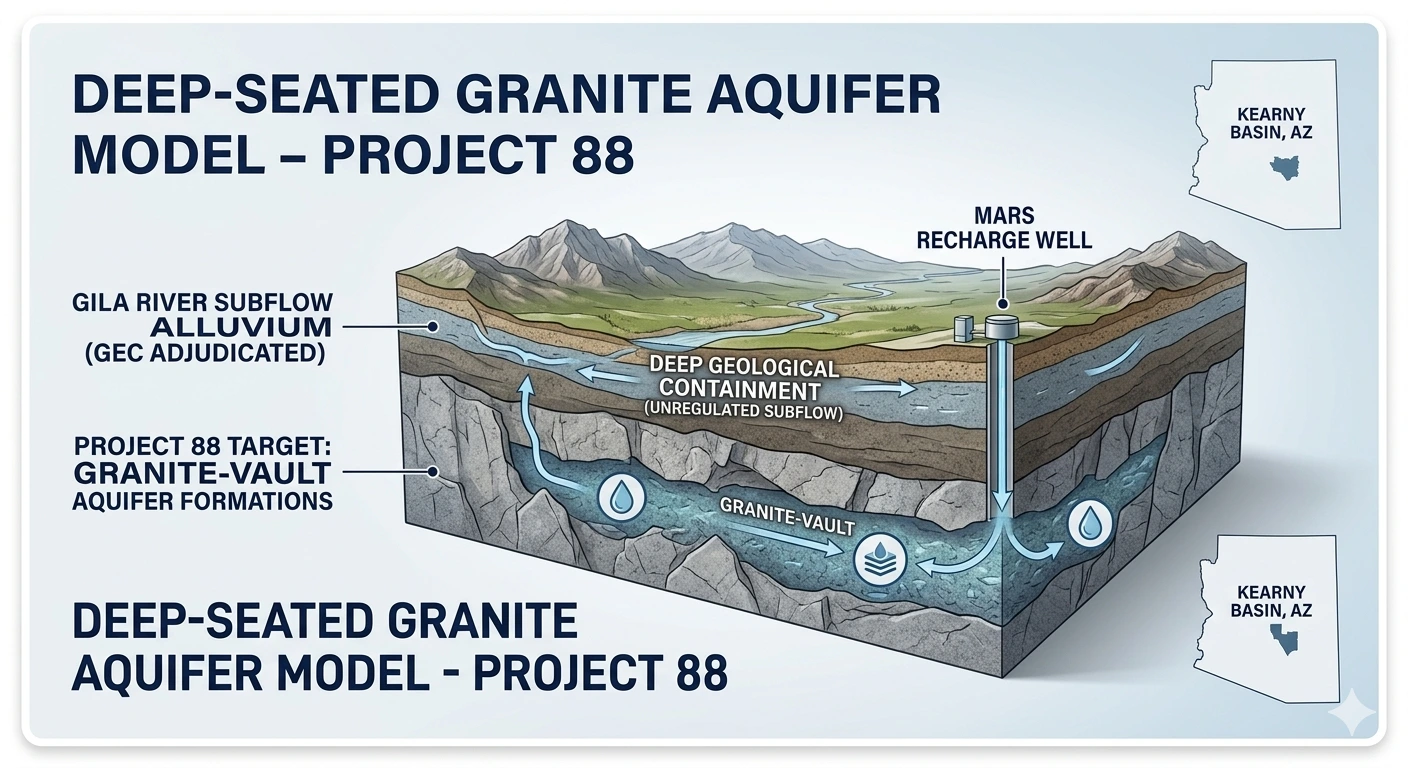 DEEP-SEATED GRANITE AQUIFER MODEL – PROJECT 88

KEARNY BASIN, AZ

MARS RECHARGE WELL

GILA RIVER SUBFLOW ALLUVIUM (GEC ADJUDICATED)

DEEP GEOLOGICAL CONTAINMENT (UNREGULATED SUBFLOW)

PROJECT 88 TARGET: GRANITE-VAULT AQUIFER FORMATIONS

GRANITE-VAULT

DEEP-SEATED GRANITE AQUIFER MODEL - PROJECT 88

KEARNY BASIN, AZ